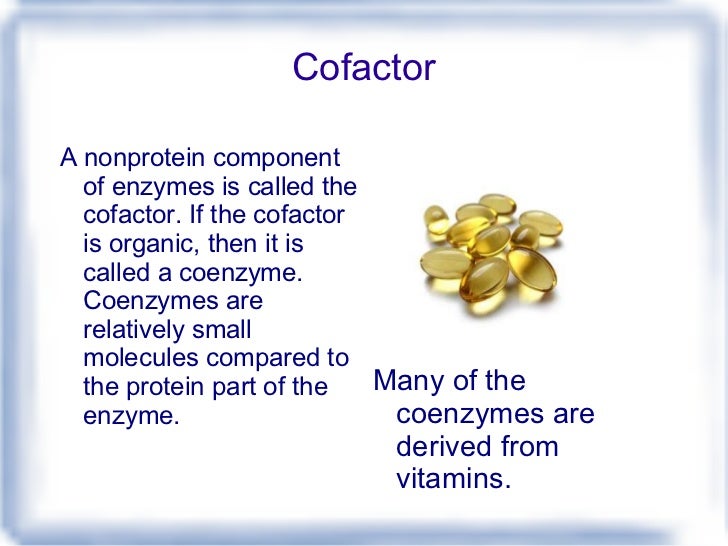 Cofactor

A nonprotein component of enzymes is called the cofactor. If the cofactor is organic, then it is called a coenzyme. Coenzymes are relatively small molecules compared to the protein part of the enzyme.

Many of the coenzymes are derived from vitamins.